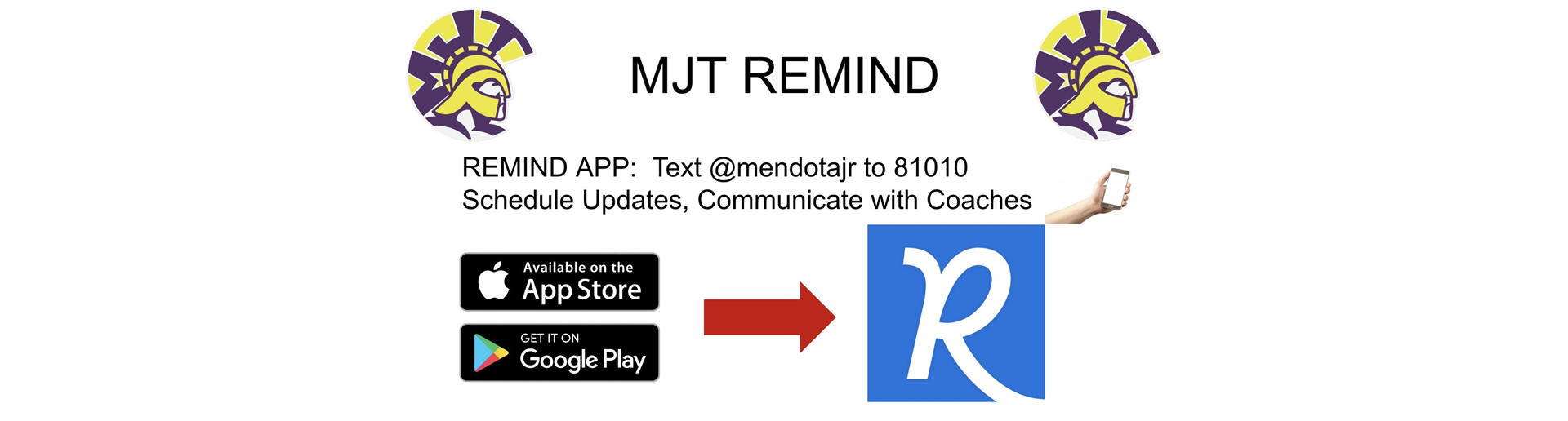 MJT REMIND

REMIND APP: Text @mendotajr to 81010
Schedule Updates, Communicate with Coaches

Available on the App Store

GET IT ON Google Play

R